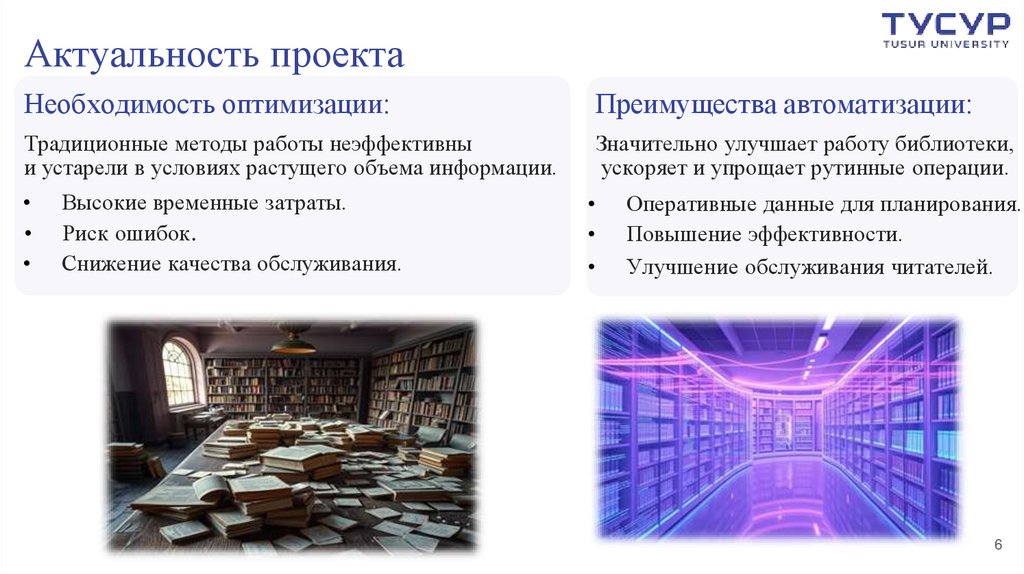 ТУСУР
TUSUR UNIVERSITY

Актуальность проекта

Необходимость оптимизации:

Традиционные методы работы неэффективны и устарели в условиях растущего объема информации.

• Высокие временные затраты.
• Риск ошибок.
• Снижение качества обслуживания.

Преимущества автоматизации:

Значительно улучшает работу библиотеки, ускоряет и упрощает рутинные операции.

• Оперативные данные для планирования.
• Повышение эффективности.
• Улучшение обслуживания читателей.

6